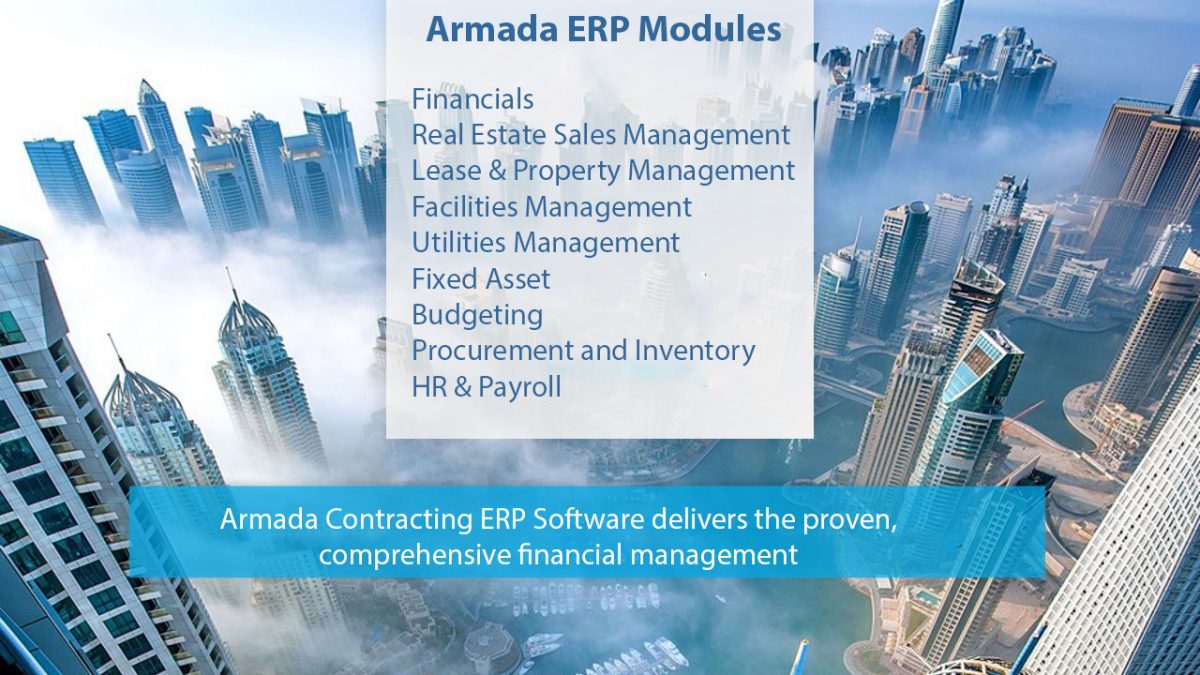 Armada ERP Modules

Financials
Real Estate Sales Management
Lease & Property Management
Facilities Management
Utilities Management
Fixed Asset
Budgeting
Procurement and Inventory
HR & Payroll

Armada Contracting ERP Software delivers the proven, comprehensive financial management